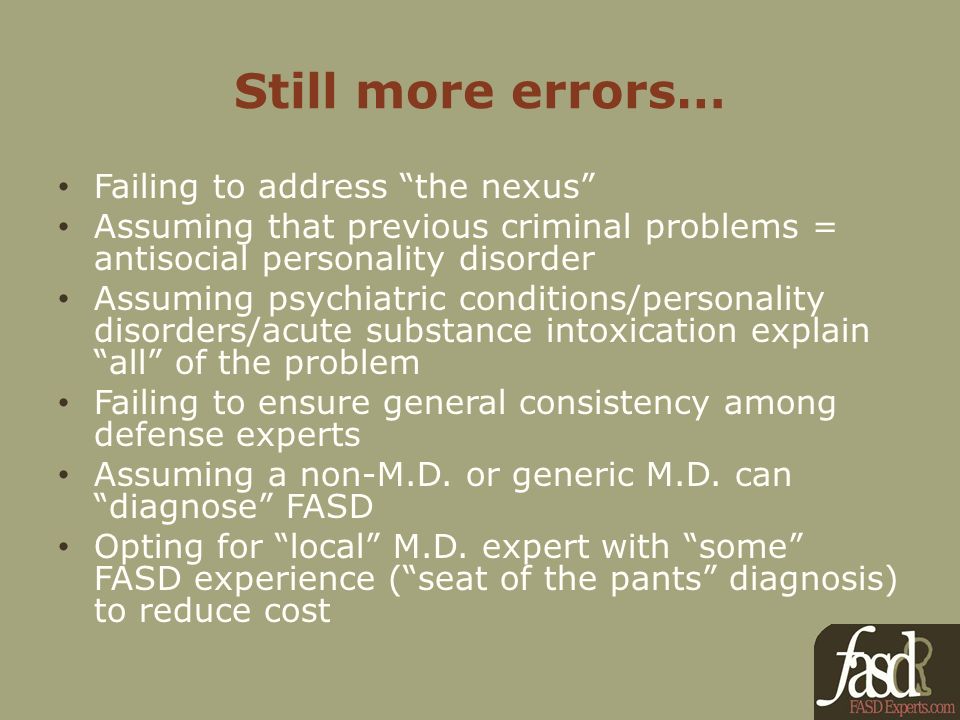 Still more errors…

• Failing to address “the nexus”
• Assuming that previous criminal problems = antisocial personality disorder
• Assuming psychiatric conditions/personality disorders/acute substance intoxication explain “all” of the problem
• Failing to ensure general consistency among defense experts
• Assuming a non-M.D. or generic M.D. can “diagnose” FASD
• Opting for “local” M.D. expert with “some” FASD experience (“seat of the pants” diagnosis) to reduce cost

fasd
FASD Experts.com